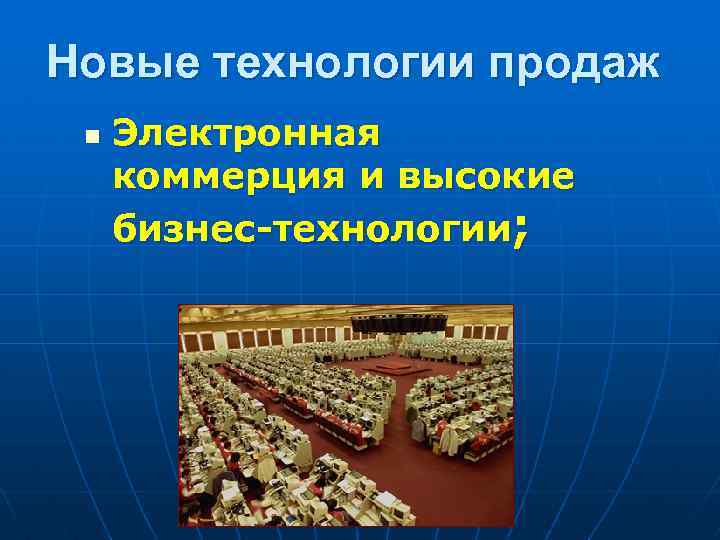 Новые технологии продаж

▪ Электронная коммерция и высокие бизнес-технологии;